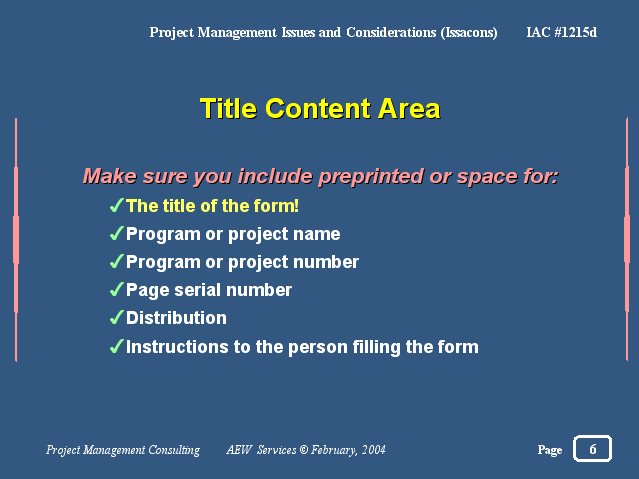 Project Management Issues and Considerations (Issacons) IAC #1215d

Title Content Area

Make sure you include preprinted or space for:

✓The title of the form!
✓Program or project name
✓Program or project number
✓Page serial number
✓Distribution
✓Instructions to the person filling the form

Project Management Consulting AEW Services © February, 2004 Page 6